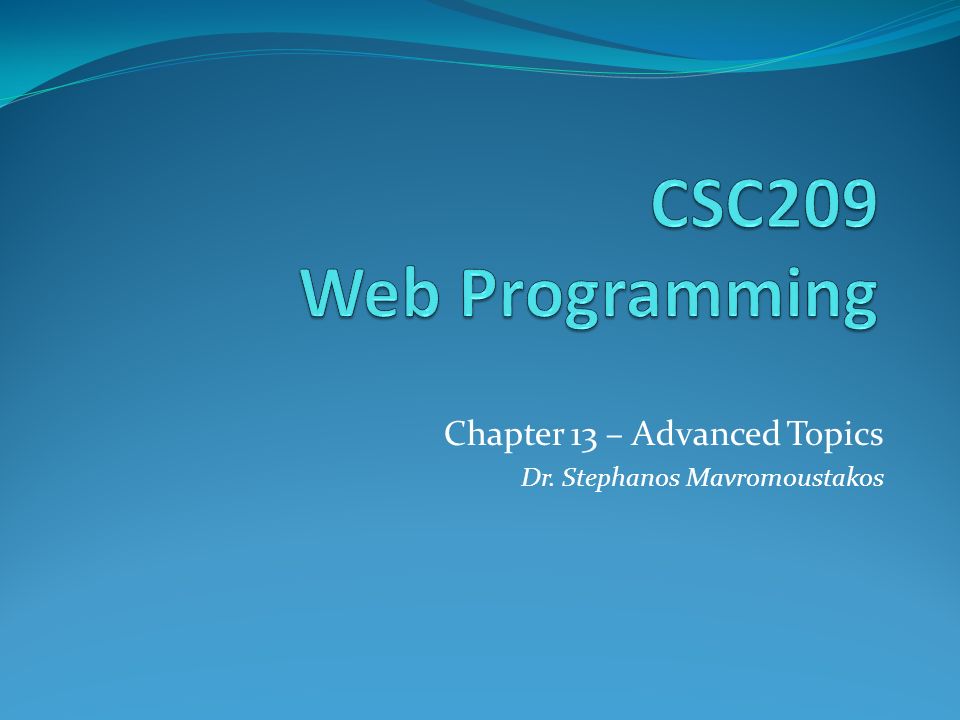 CSC209
Web Programming

Chapter 13 – Advanced Topics
Dr. Stephanos Mavromoustakos